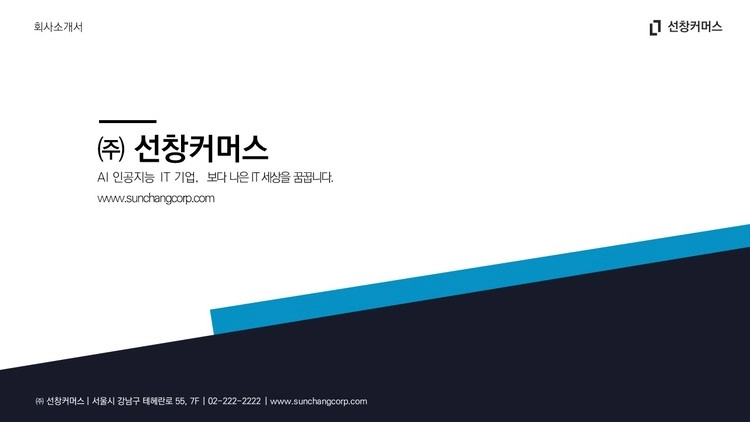 회사소개서

선창커머스

㈜ 선창커머스

AI 인공지능 IT 기업, 보다 나은 IT 세상을 꿈꿉니다.

www.sunchangcorp.com

㈜ 선창커머스 | 서울시 강남구 테헤란로 55, 7F | 02-222-2222 | www.sunchangcorp.com